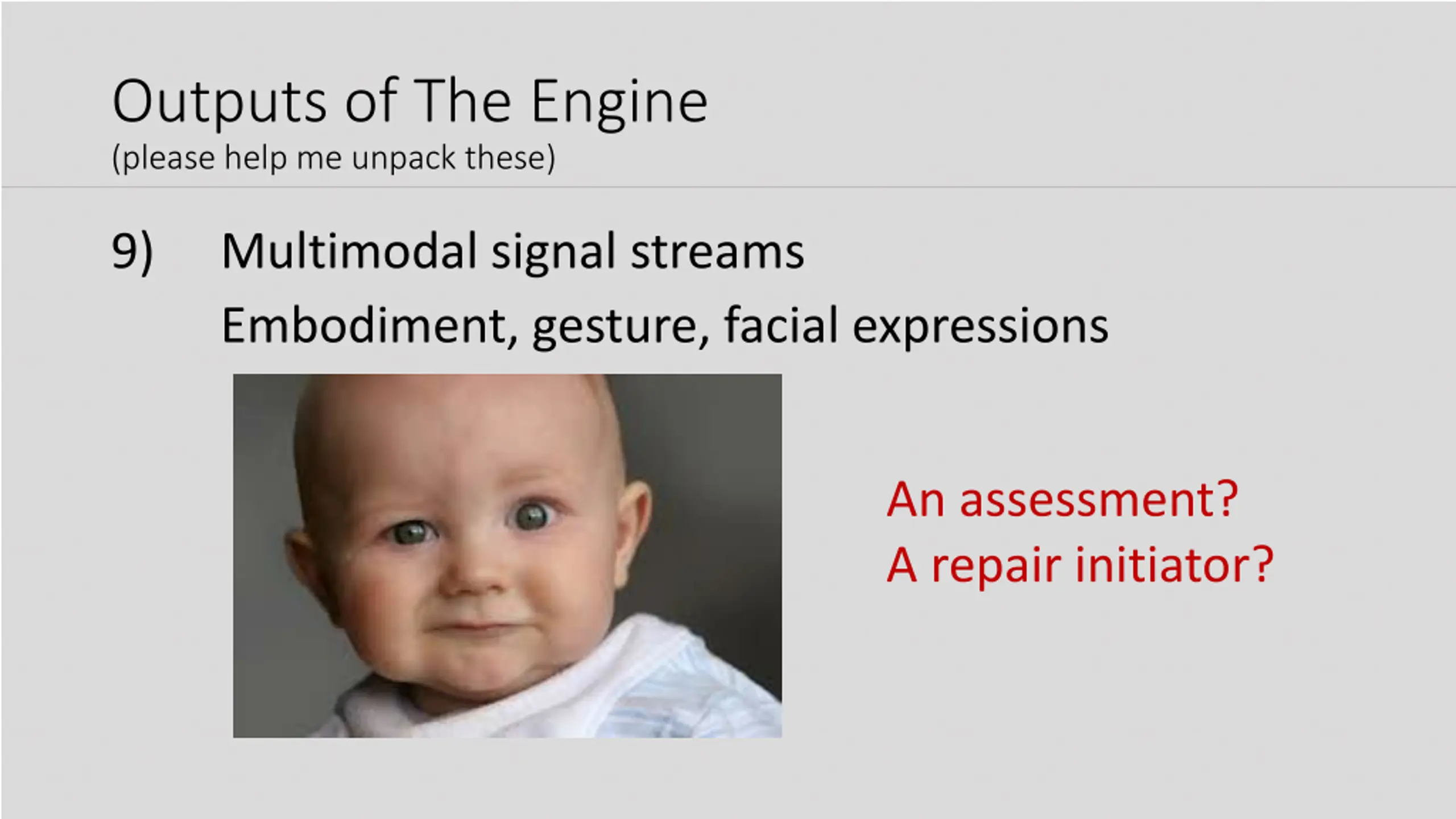 Outputs of The Engine
(please help me unpack these)

9) Multimodal signal streams
Embodiment, gesture, facial expressions

An assessment?
A repair initiator?